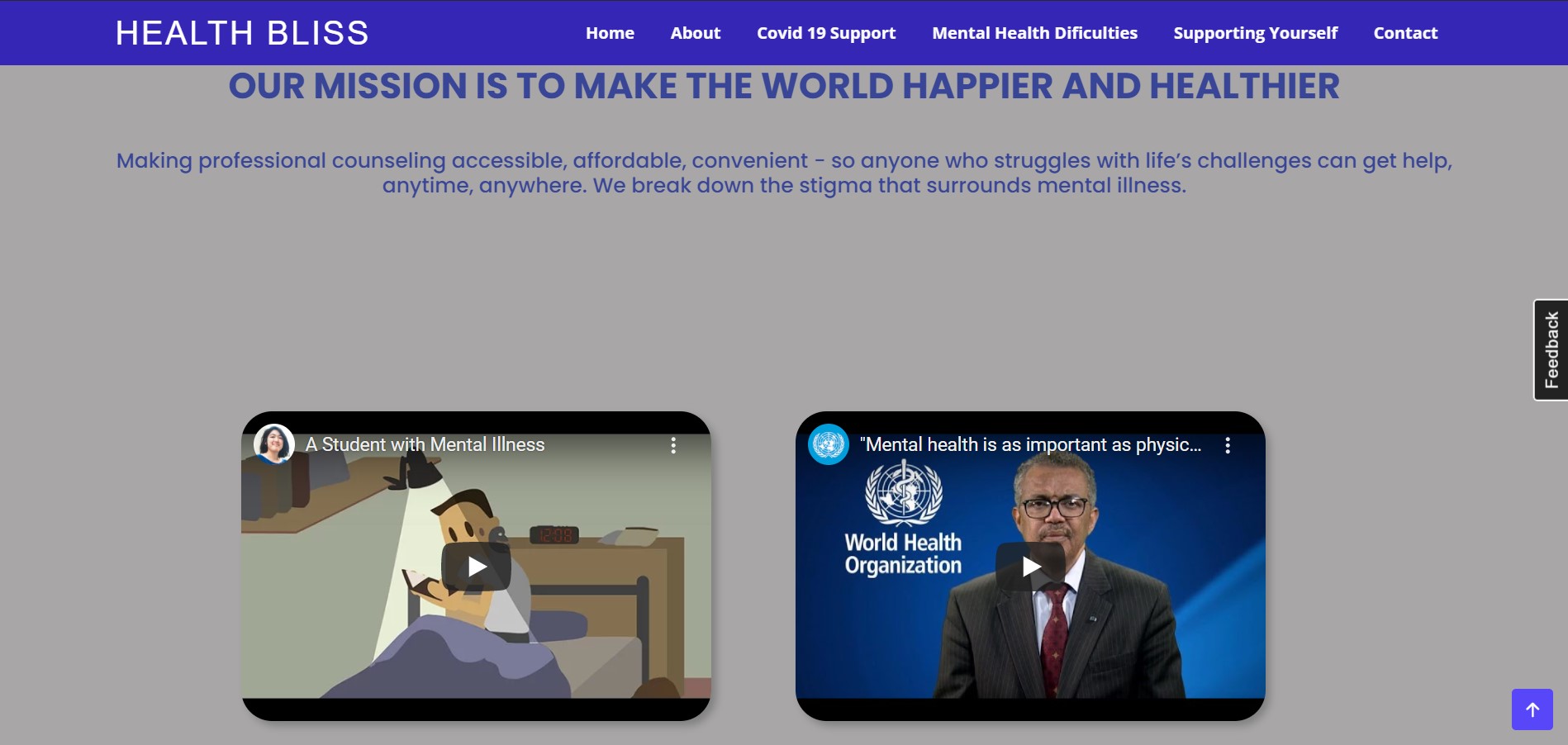 HEALTH BLISS

Home About Covid 19 Support Mental Health Dificulties Supporting Yourself Contact

OUR MISSION IS TO MAKE THE WORLD HAPPIER AND HEALTHIER

Making professional counseling accessible, affordable, convenient - so anyone who struggles with life's challenges can get help, anytime, anywhere. We break down the stigma that surrounds mental illness.

Feedback

A Student with Mental Illness

12:08

"Mental health is as important as physic...

World Health Organization